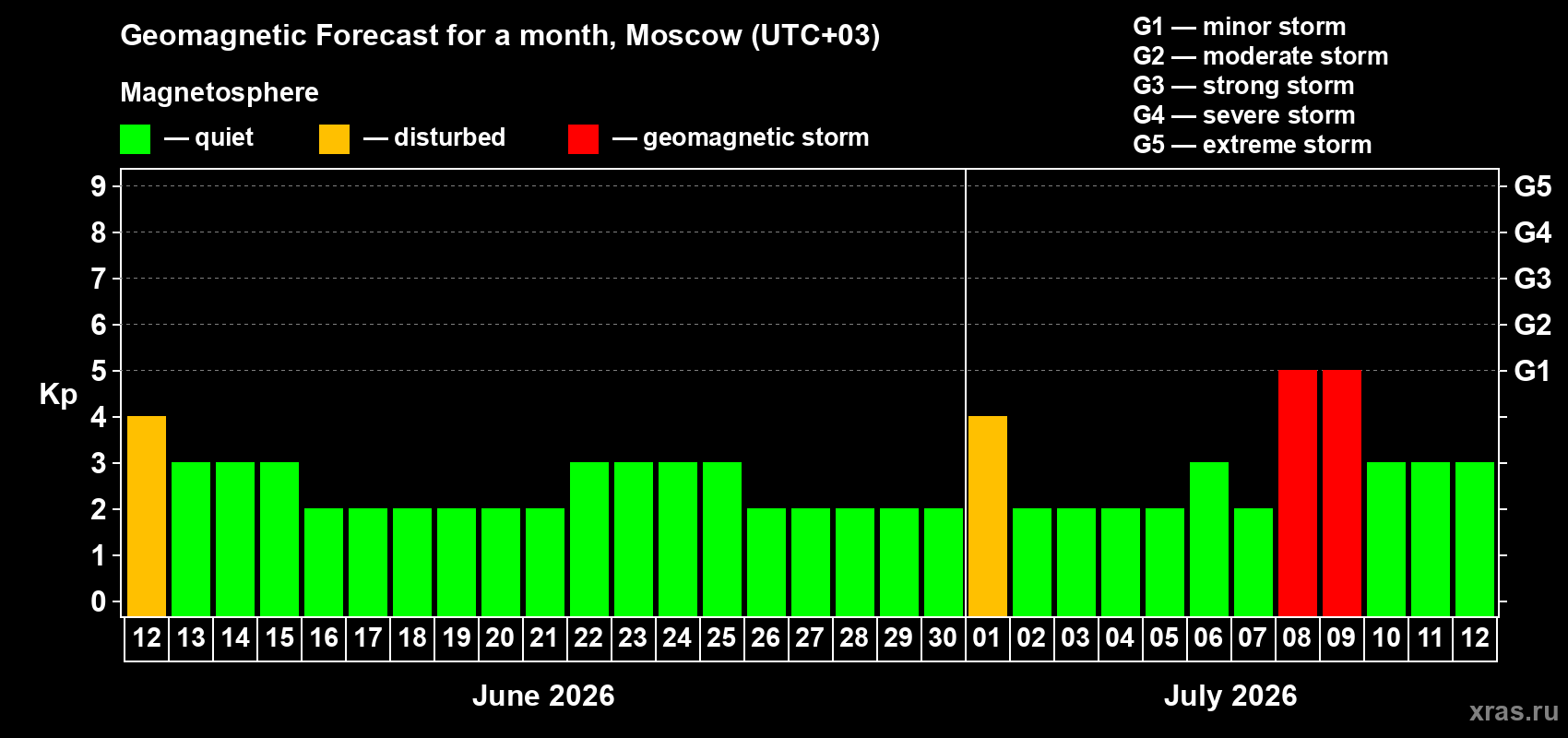 Geomagnetic Forecast for a month, Moscow (UTC+03)

Magnetosphere

— quiet — disturbed — geomagnetic storm

G1 — minor storm
G2 — moderate storm
G3 — strong storm
G4 — severe storm
G5 — extreme storm

Kp

9
8
7
6
5
4
3
2
1
0

G5
G4
G3
G2
G1

12 13 14 15 16 17 18 19 20 21 22 23 24 25 26 27 28 29 30 01 02 03 04 05 06 07 08 09 10 11 12

June 2026

July 2026

xras.ru